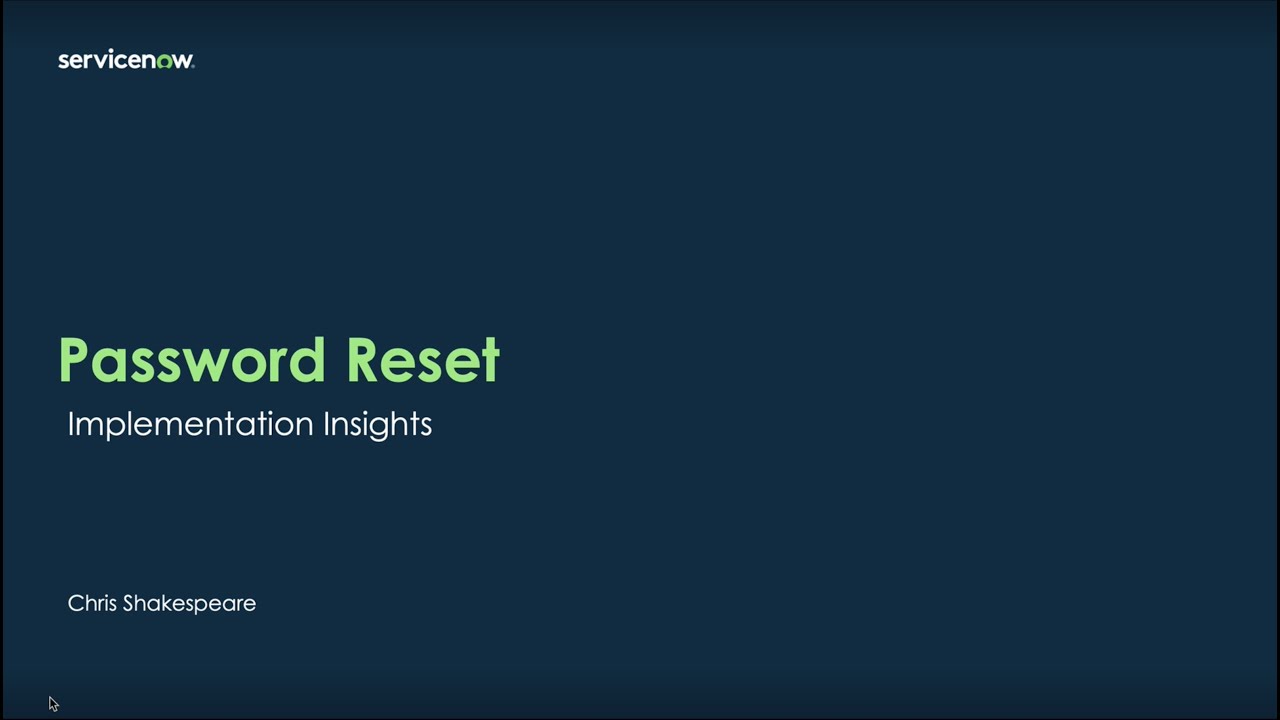 servicenow.

Password Reset

Implementation Insights

Chris Shakespeare